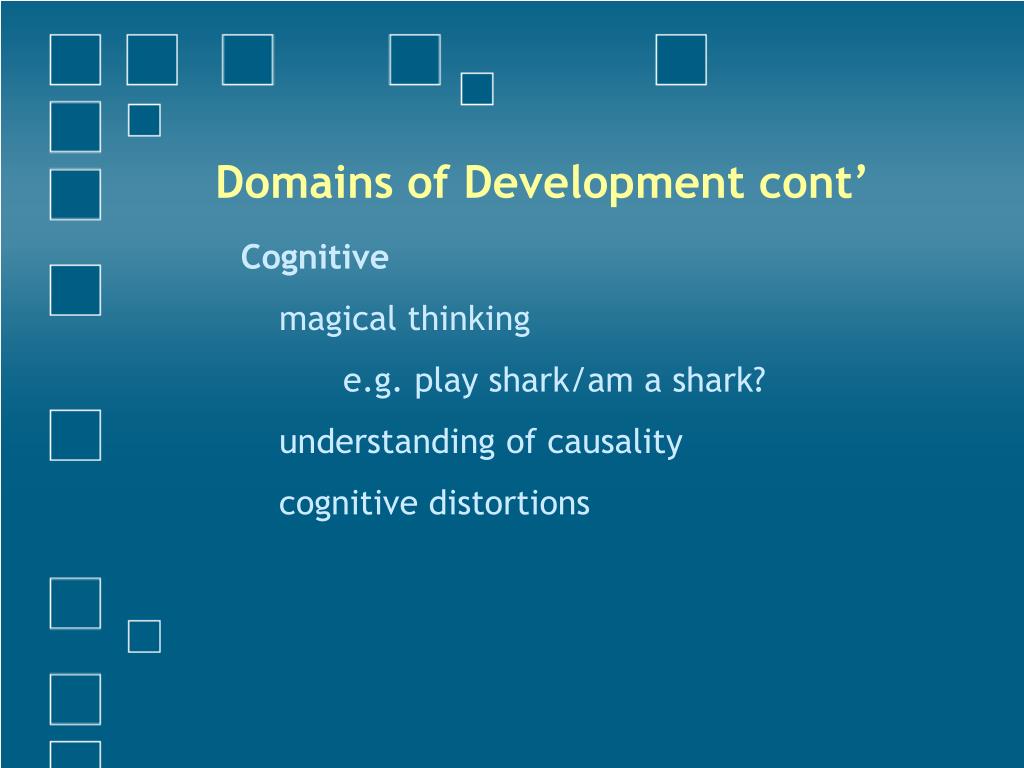 Domains of Development cont’

Cognitive

magical thinking

e.g. play shark/am a shark?

understanding of causality

cognitive distortions